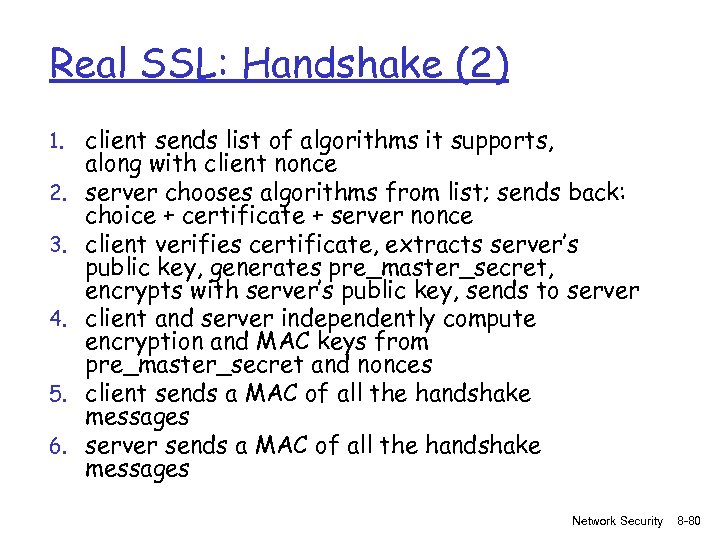 Real SSL: Handshake (2)

1. client sends list of algorithms it supports, along with client nonce
2. server chooses algorithms from list; sends back: choice + certificate + server nonce
3. client verifies certificate, extracts server's public key, generates pre_master_secret, encrypts with server's public key, sends to server
4. client and server independently compute encryption and MAC keys from pre_master_secret and nonces
5. client sends a MAC of all the handshake messages
6. server sends a MAC of all the handshake messages

Network Security 8-80